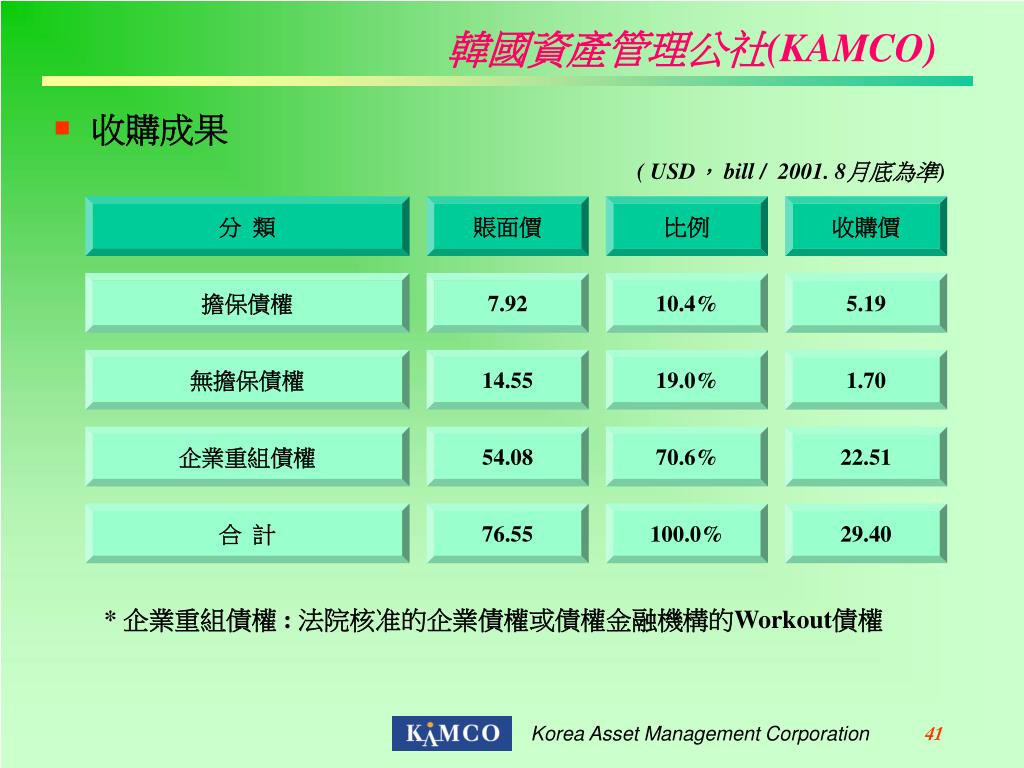 韓國資產管理公社(KAMCO)

收購成果

( USD ， bill / 2001. 8月底為準)

| 分 類 | 賬面價 | 比例 | 收購價 |
|---|---|---|---|
| 擔保債權 | 7.92 | 10.4% | 5.19 |
| 無擔保債權 | 14.55 | 19.0% | 1.70 |
| 企業重組債權 | 54.08 | 70.6% | 22.51 |
| 合 計 | 76.55 | 100.0% | 29.40 |

* 企業重組債權 : 法院核准的企業債權或債權金融機構的Workout債權

KAMCO Korea Asset Management Corporation 41